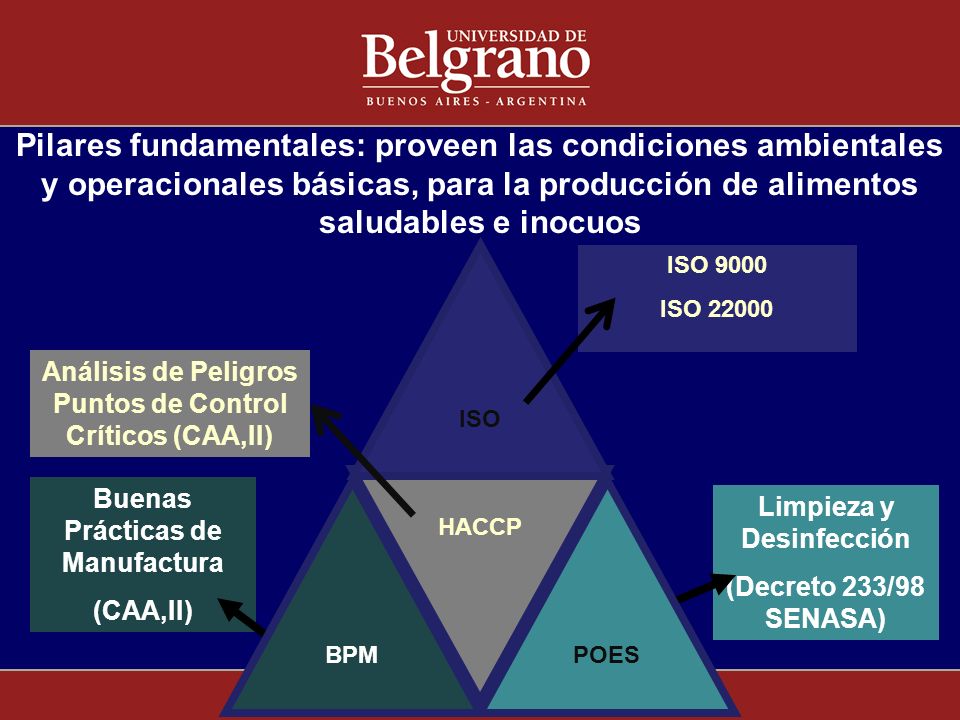 UNIVERSIDAD DE
Belgrano
BUENOS AIRES - ARGENTINA

Pilares fundamentales: proveen las condiciones ambientales y operacionales básicas, para la producción de alimentos saludables e inocuos

ISO 9000
ISO 22000

Análisis de Peligros Puntos de Control Críticos (CAA,II)

ISO

Buenas Prácticas de Manufactura
(CAA,II)

HACCP

Limpieza y Desinfección
(Decreto 233/98 SENASA)

BPM

POES